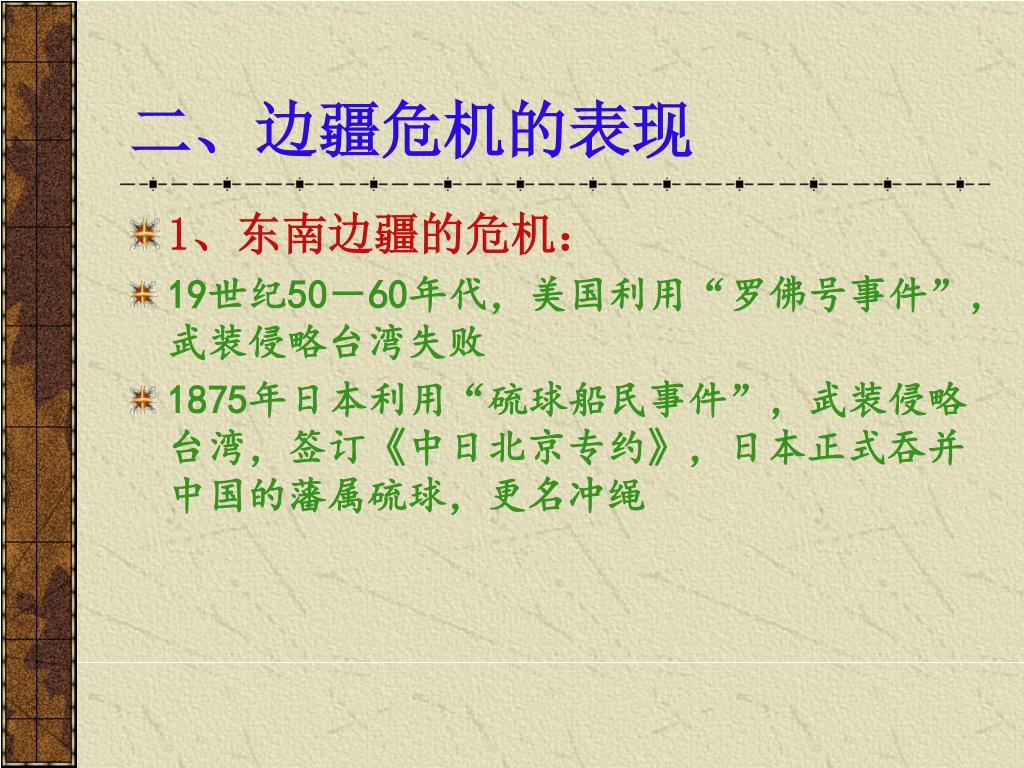 二、边疆危机的表现

1、东南边疆的危机：

19世纪50－60年代，美国利用“罗佛号事件”，武装侵略台湾失败

1875年日本利用“硫球船民事件”，武装侵略台湾，签订《中日北京专约》，日本正式吞并中国的藩属硫球，更名冲绳